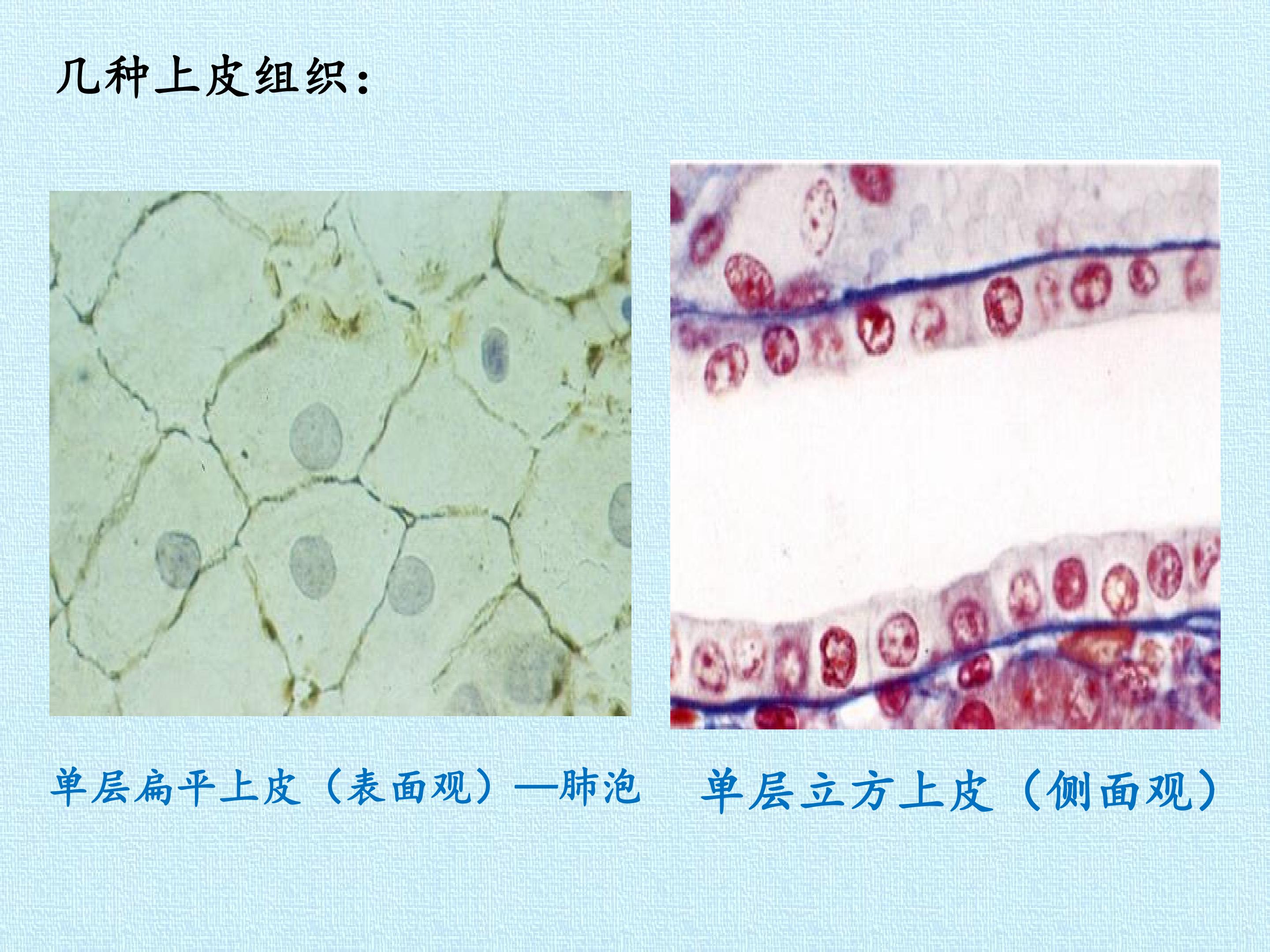 几种上皮组织：

单层扁平上皮（表面观）—肺泡

单层立方上皮（侧面观）